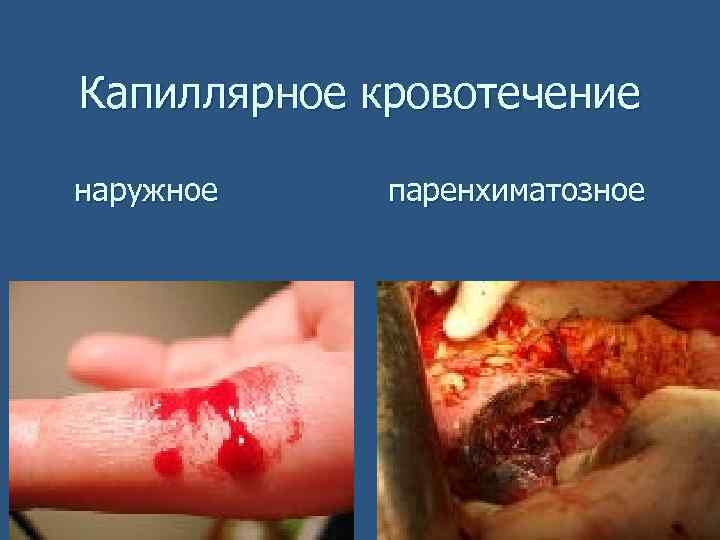 Капиллярное кровотечение

наружное

паренхиматозное